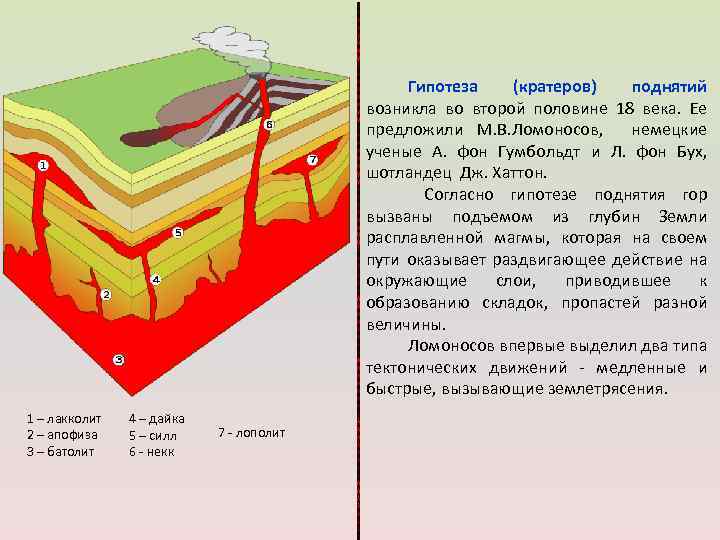 1
6
7
5
4
2
3

1 – лакколит
2 – апофиза
3 – батолит

4 – дайка
5 – силл
6 - некк

7 - лополит

Гипотеза (кратеров) поднятий возникла во второй половине 18 века. Ее предложили М.В.Ломоносов, немецкие ученые А. фон Гумбольдт и Л. фон Бух, шотландец Дж. Хаттон.

Согласно гипотезе поднятия гор вызваны подъемом из глубин Земли расплавленной магмы, которая на своем пути оказывает раздвигающее действие на окружающие слои, приводившее к образованию складок, пропастей разной величины.

Ломоносов впервые выделил два типа тектонических движений - медленные и быстрые, вызывающие землетрясения.